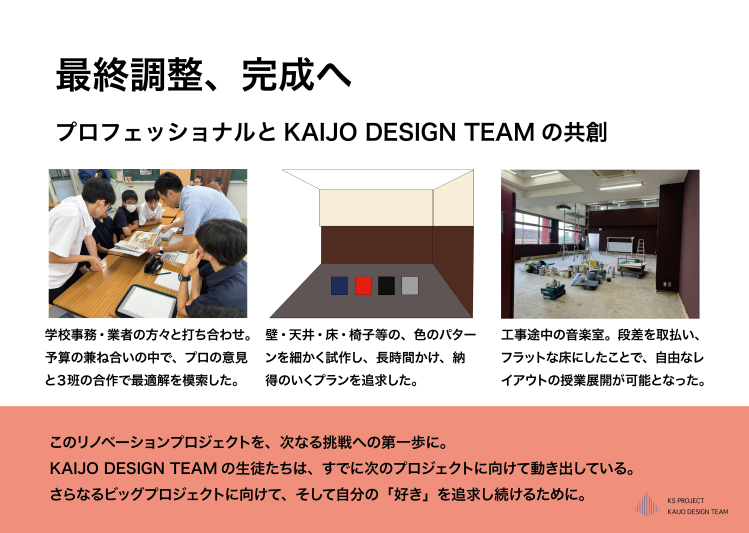 最終調整、完成へ

プロフェッショナルと KAIJO DESIGN TEAM の共創

学校事務・業者の方々と打ち合わせ。予算の兼ね合いの中で、プロの意見と3班の合作で最適解を模索した。

壁・天井・床・椅子等の、色のパターンを細かく試作し、長時間かけ、納得のいくプランを追求した。

工事途中の音楽室。段差を取払い、フラットな床にしたことで、自由なレイアウトの授業展開が可能となった。

このリノベーションプロジェクトを、次なる挑戦への第一歩に。
KAIJO DESIGN TEAM の生徒たちは、すでに次のプロジェクトに向けて動き出している。
さらなるビッグプロジェクトに向けて、そして自分の「好き」を追求し続けるために。

KS PROJECT
KAIJO DESIGN TEAM